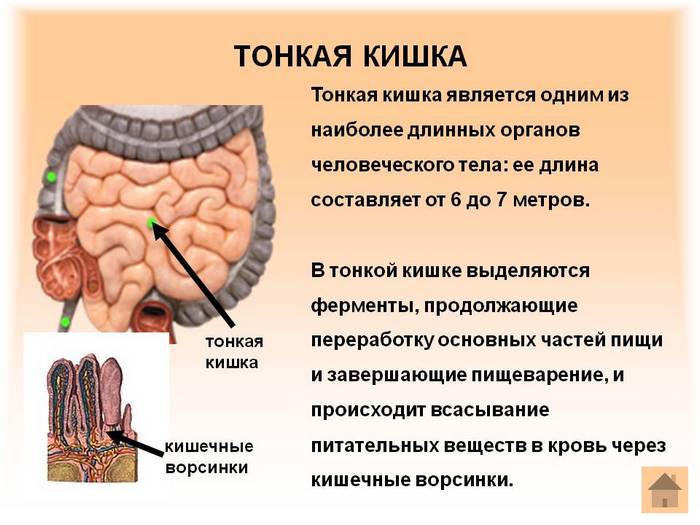 ТОНКАЯ КИШКА

Тонкая кишка является одним из наиболее длинных органов человеческого тела: ее длина составляет от 6 до 7 метров.

В тонкой кишке выделяются ферменты, продолжающие переработку основных частей пищи и завершающие пищеварение, и происходит всасывание питательных веществ в кровь через кишечные ворсинки.

тонкая кишка

кишечные ворсинки